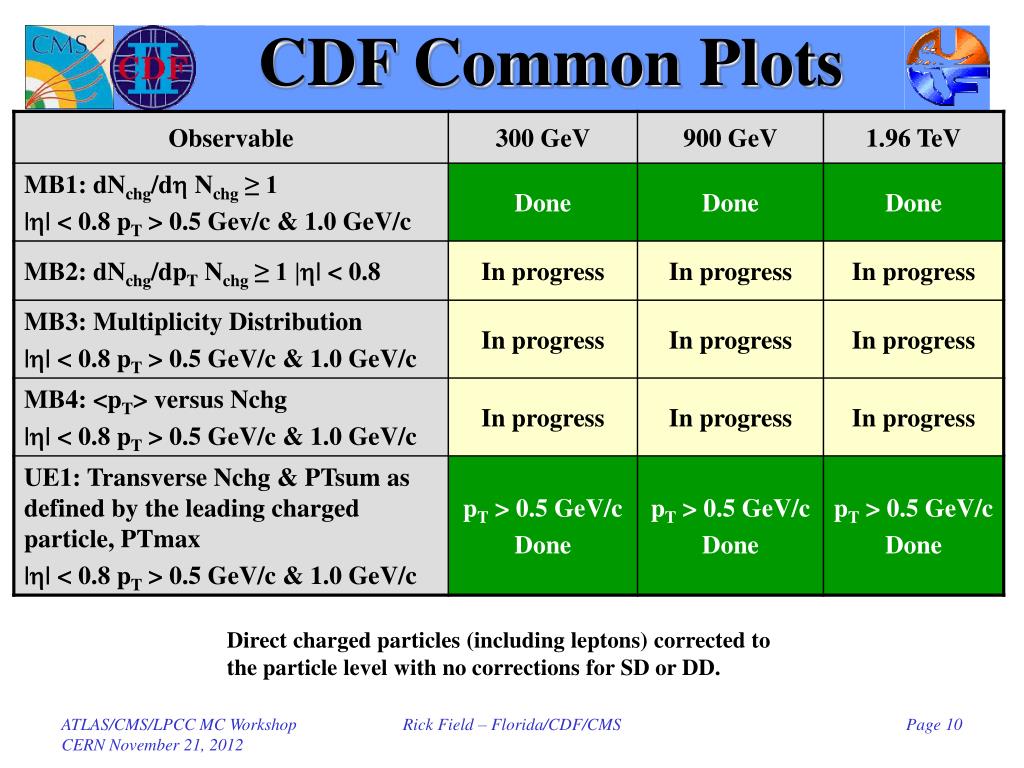 CMS

CDF

CDF Common Plots

| Observable | 300 GeV | 900 GeV | 1.96 TeV |
|---|---|---|---|
| MB1: $dN_{chg}/d\eta$ $N_{chg} \geq 1$ $|\eta| < 0.8$ $p_T > 0.5$ Gev/c & 1.0 GeV/c | Done | Done | Done |
| MB2: $dN_{chg}/dp_T$ $N_{chg} \geq 1$ $|\eta| < 0.8$ | In progress | In progress | In progress |
| MB3: Multiplicity Distribution $|\eta| < 0.8$ $p_T > 0.5$ GeV/c & 1.0 GeV/c | In progress | In progress | In progress |
| MB4: $<p_T>$ versus Nchg $|\eta| < 0.8$ $p_T > 0.5$ GeV/c & 1.0 GeV/c | In progress | In progress | In progress |
| UE1: Transverse Nchg & PTsum as defined by the leading charged particle, PTmax $|\eta| < 0.8$ $p_T > 0.5$ GeV/c & 1.0 GeV/c | $p_T > 0.5$ GeV/c Done | $p_T > 0.5$ GeV/c Done | $p_T > 0.5$ GeV/c Done |

Direct charged particles (including leptons) corrected to the particle level with no corrections for SD or DD.

ATLAS/CMS/LPCC MC Workshop
CERN November 21, 2012

Rick Field – Florida/CDF/CMS

Page 10